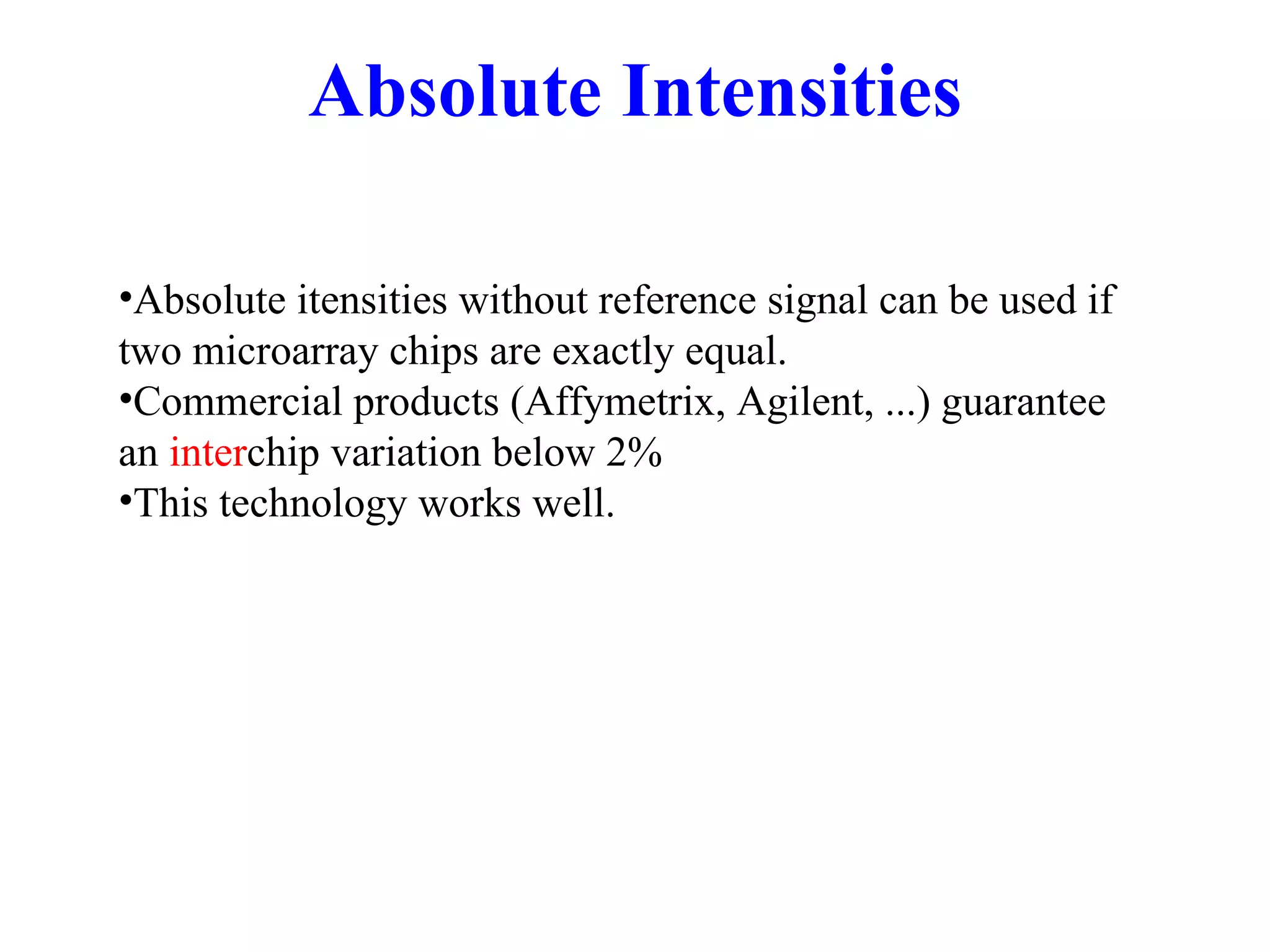 Absolute Intensities

•Absolute itensities without reference signal can be used if two microarray chips are exactly equal.
•Commercial products (Affymetrix, Agilent, ...) guarantee an interchip variation below 2%
•This technology works well.